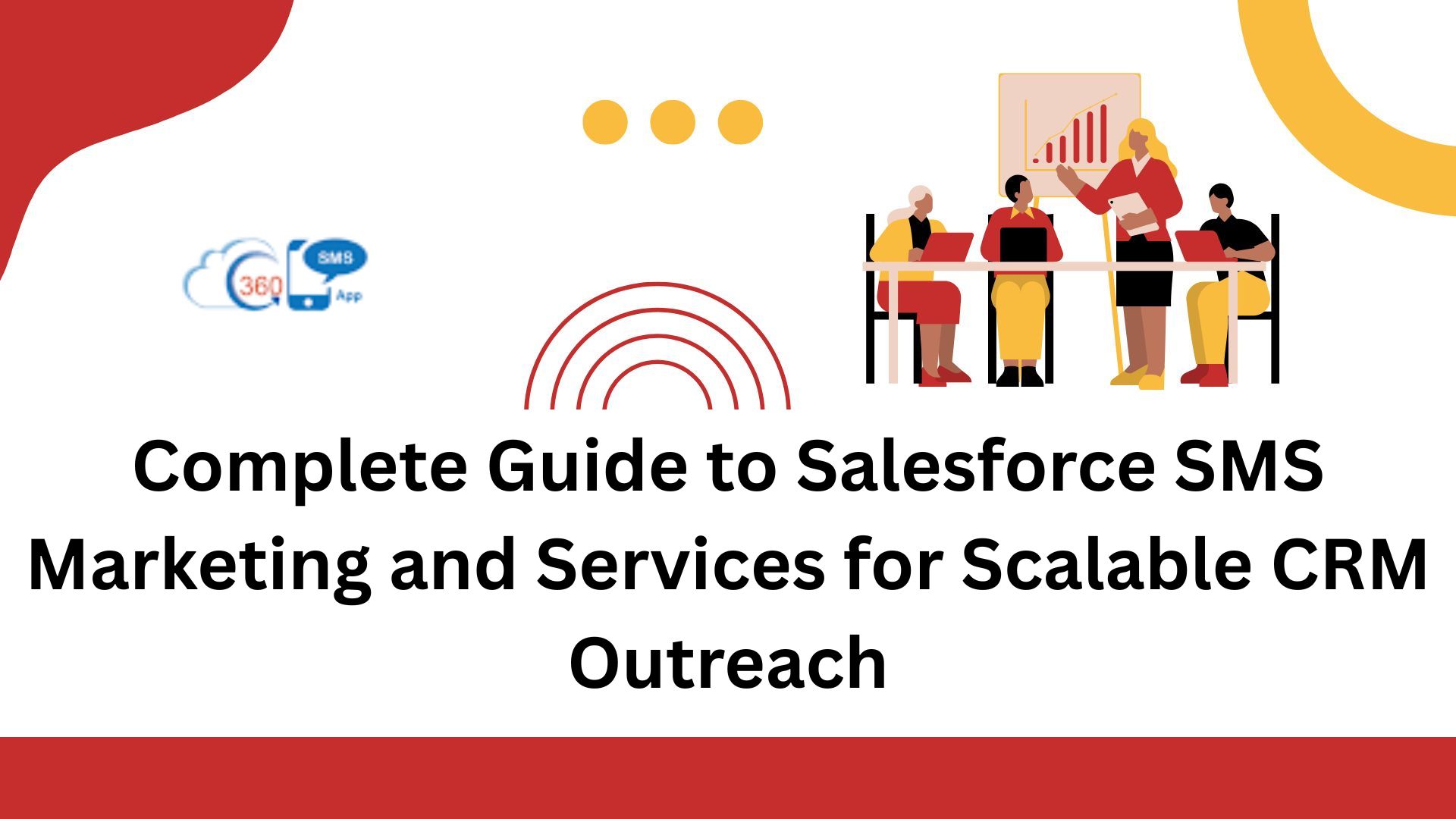 360 SMS App

Complete Guide to Salesforce SMS Marketing and Services for Scalable CRM Outreach